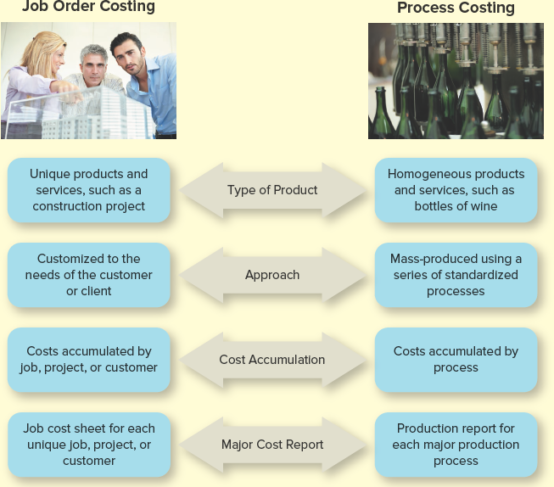 Job Order Costing

Process Costing

Unique products and services, such as a construction project

Type of Product

Homogeneous products and services, such as bottles of wine

Customized to the needs of the customer or client

Approach

Mass-produced using a series of standardized processes

Costs accumulated by job, project, or customer

Cost Accumulation

Costs accumulated by process

Job cost sheet for each unique job, project, or customer

Major Cost Report

Production report for each major production process